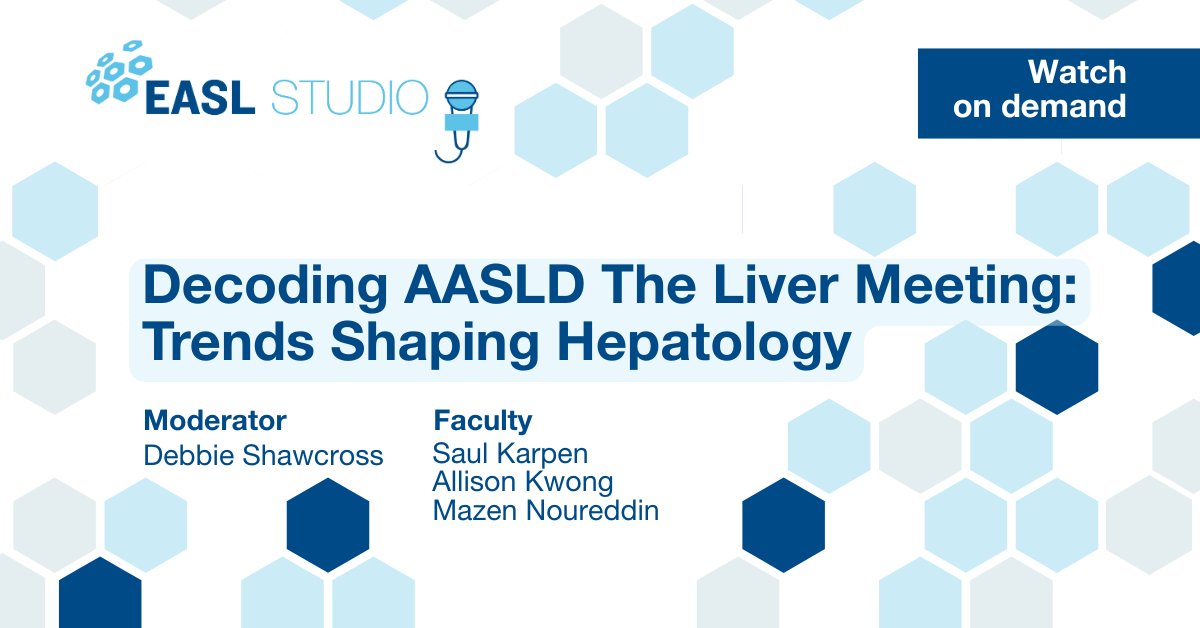 EASL STUDIO

Watch on demand

Decoding AASLD The Liver Meeting: Trends Shaping Hepatology

Moderator
Debbie Shawcross

Faculty
Saul Karpen
Allison Kwong
Mazen Noureddin